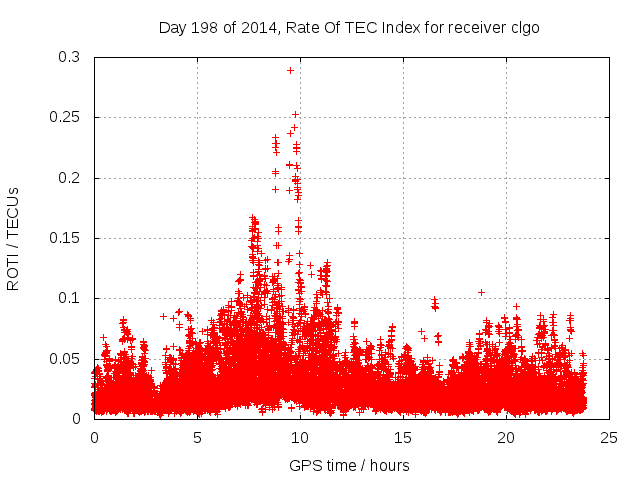 Day 198 of 2014, Rate Of TEC Index for receiver clgo

ROTI / TECUs

0.3
0.25
0.2
0.15
0.1
0.05
0

0
5
10
15
20
25

GPS time / hours